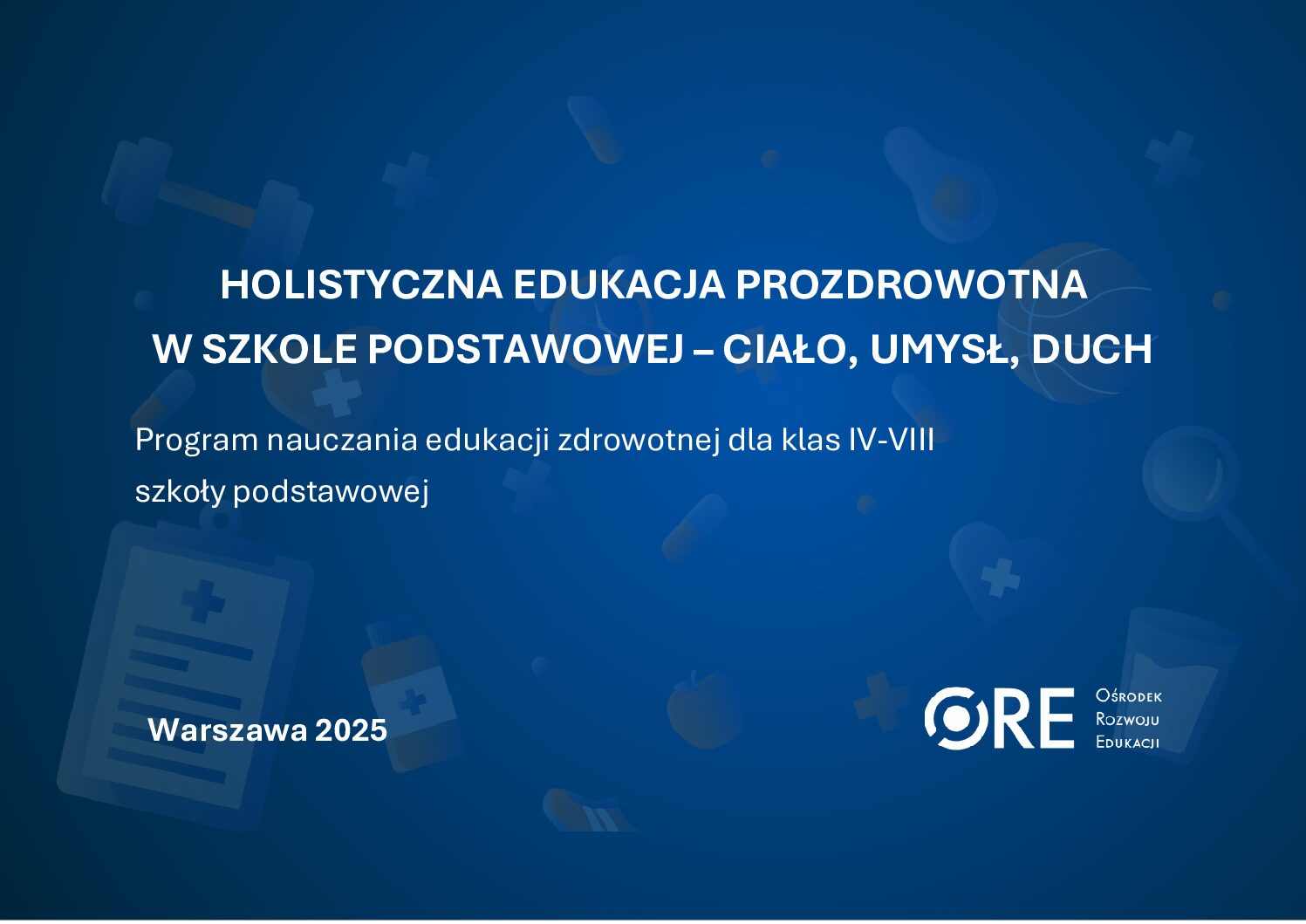 HOLISTYCZNA EDUKACJA PROZDROWOTNA
W SZKOLE PODSTAWOWEJ – CIAŁO, UMYSŁ, DUCH

Program nauczania edukacji zdrowotnej dla klas IV-VIII szkoły podstawowej

Warszawa 2025

ORE Ośrodek Rozwoju Edukacji